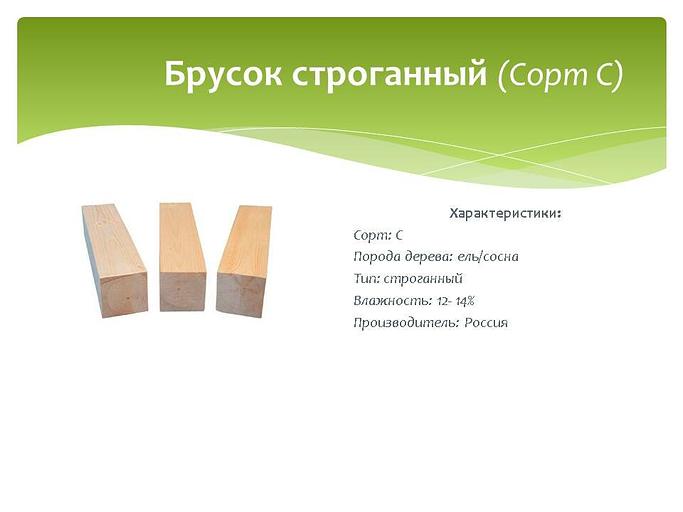 Брусок строганный (Сорт С)

Характеристики:

Сорт: С

Порода дерева: ель/сосна

Тип: строганный

Влажность: 12- 14%

Производитель: Россия